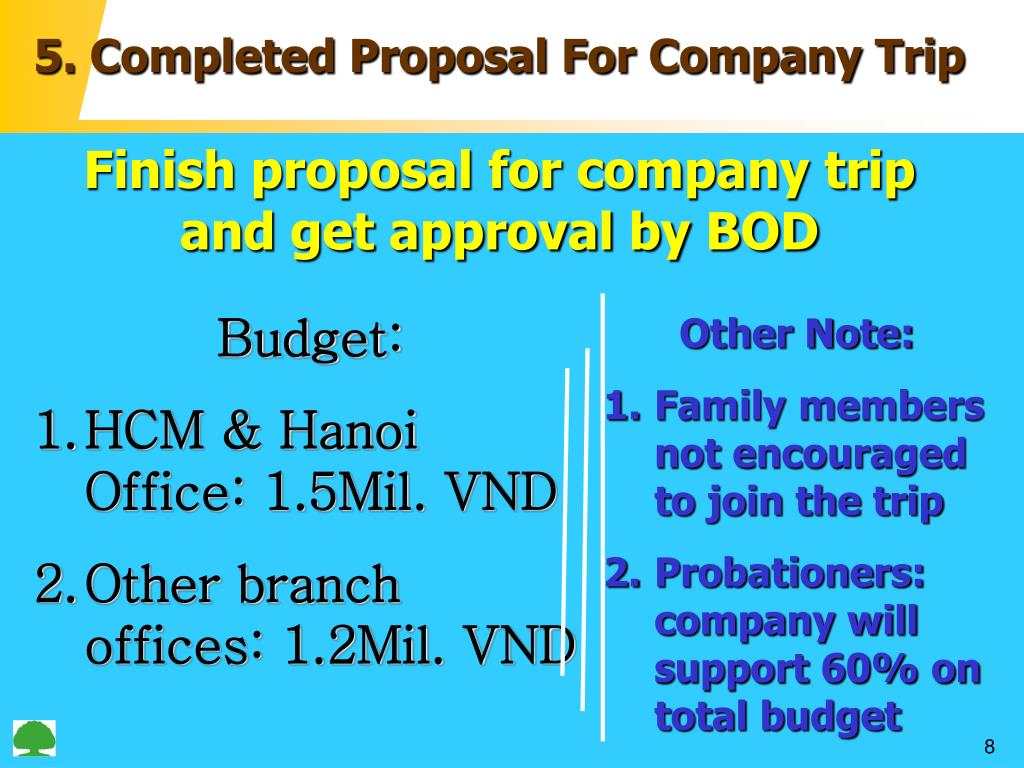 5. Completed Proposal For Company Trip

Finish proposal for company trip and get approval by BOD

Budget:

1. HCM & Hanoi Office: 1.5Mil. VND

2. Other branch offices: 1.2Mil. VND

Other Note:

1. Family members not encouraged to join the trip

2. Probationers: company will support 60% on total budget

8